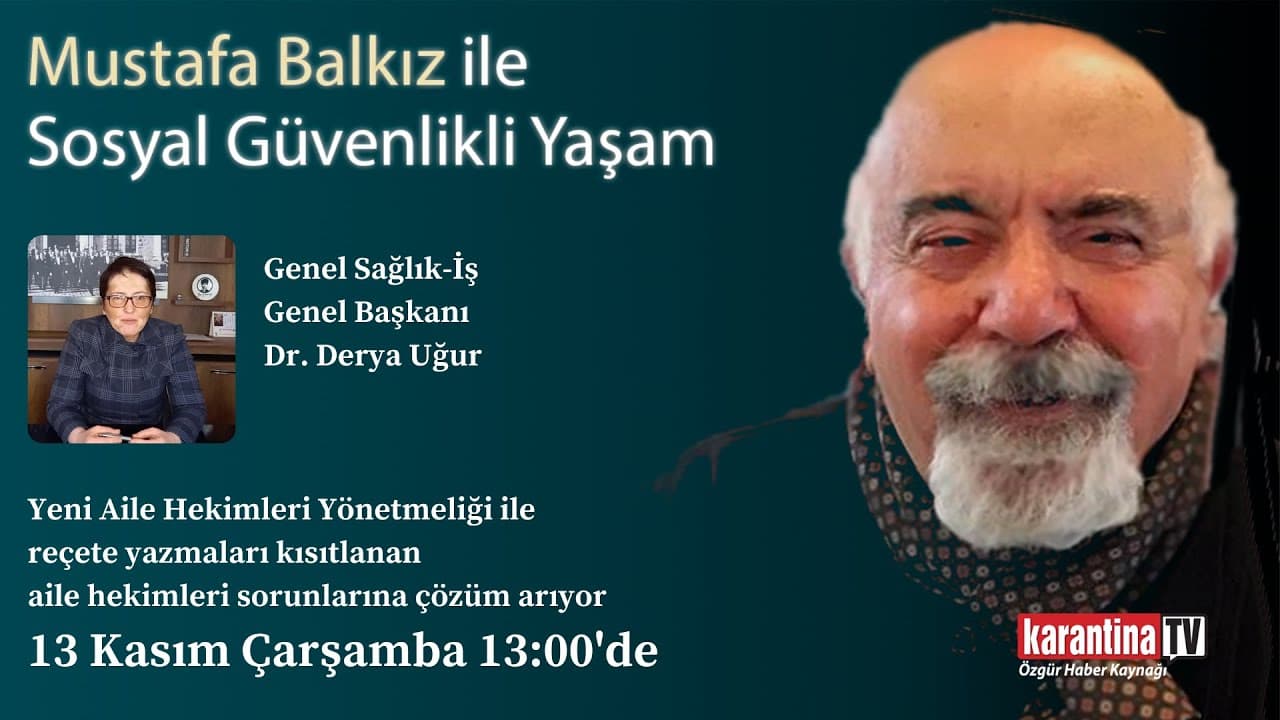 Mustafa Balkız ile
Sosyal Güvenlikli Yaşam

Genel Sağlık-İş
Genel Başkanı
Dr. Derya Uğur

Yeni Aile Hekimleri Yönetmeliği ile reçete yazmaları kısıtlanan aile hekimleri sorunlarına çözüm arıyor

13 Kasım Çarşamba 13:00'de

karantina TV
Özgür Haber Kaynağı